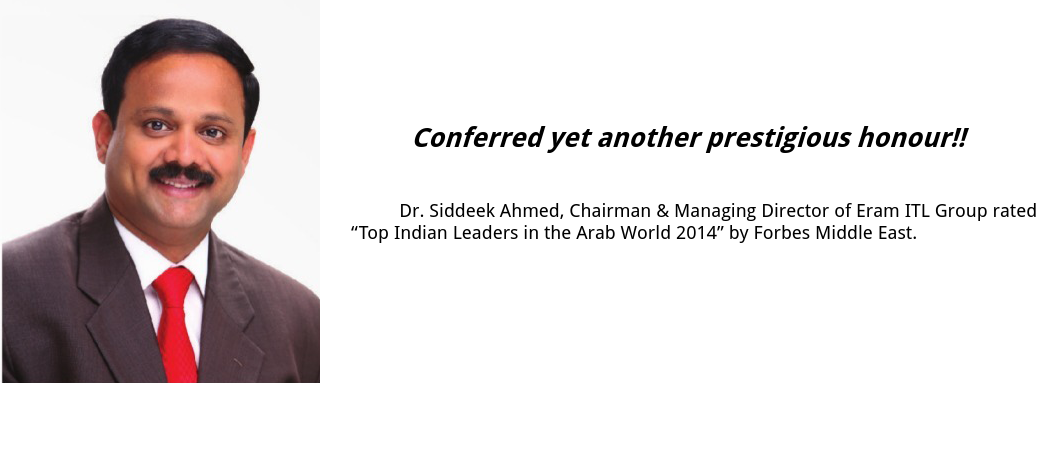 Conferred yet another prestigious honour!!

Dr. Siddeek Ahmed, Chairman & Managing Director of Eram ITL Group rated “Top Indian Leaders in the Arab World 2014” by Forbes Middle East.